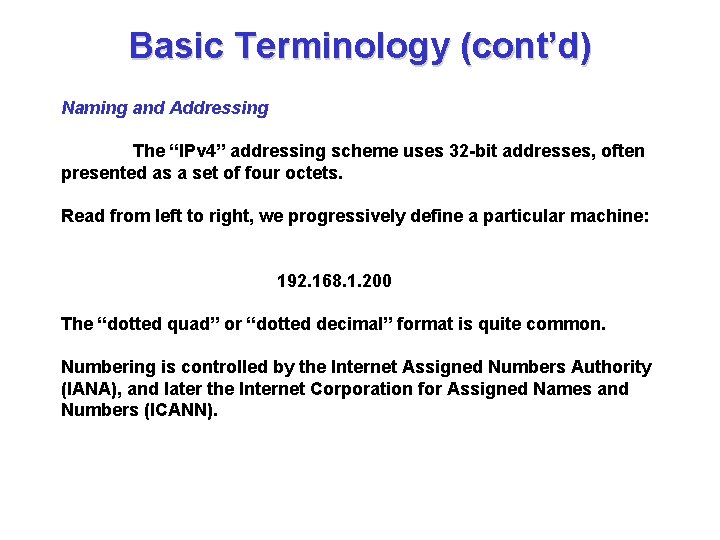 Basic Terminology (cont’d)

Naming and Addressing

The “IPv4” addressing scheme uses 32-bit addresses, often presented as a set of four octets.

Read from left to right, we progressively define a particular machine:

192.168.1.200

The “dotted quad” or “dotted decimal” format is quite common.

Numbering is controlled by the Internet Assigned Numbers Authority (IANA), and later the Internet Corporation for Assigned Names and Numbers (ICANN).